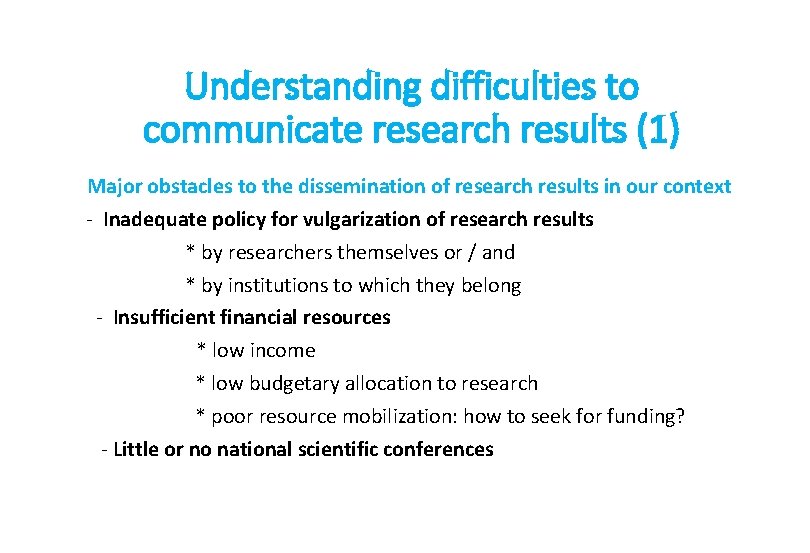 Understanding difficulties to communicate research results (1)

Major obstacles to the dissemination of research results in our context

- Inadequate policy for vulgarization of research results

* by researchers themselves or / and

* by institutions to which they belong

- Insufficient financial resources

* low income

* low budgetary allocation to research

* poor resource mobilization: how to seek for funding?

- Little or no national scientific conferences